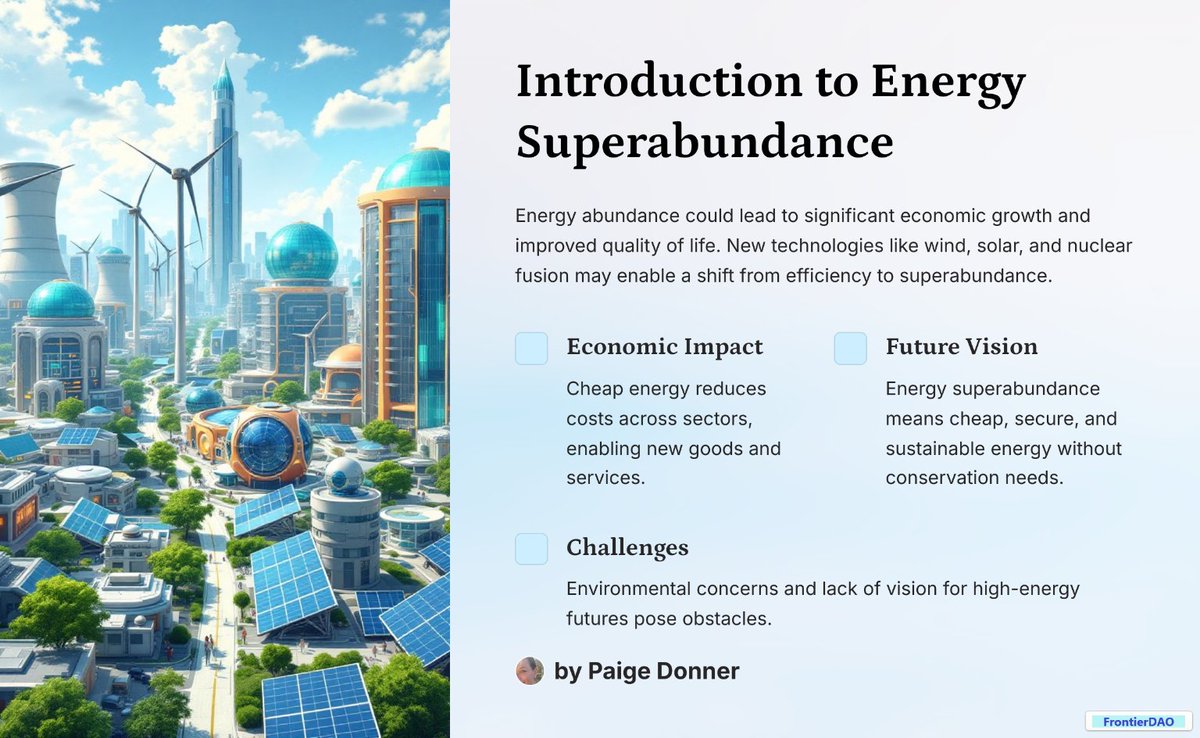 Introduction to Energy Superabundance

Energy abundance could lead to significant economic growth and improved quality of life. New technologies like wind, solar, and nuclear fusion may enable a shift from efficiency to superabundance.

Economic Impact

Cheap energy reduces costs across sectors, enabling new goods and services.

Future Vision

Energy superabundance means cheap, secure, and sustainable energy without conservation needs.

Challenges

Environmental concerns and lack of vision for high-energy futures pose obstacles.

by Paige Donner

FrontierDAO